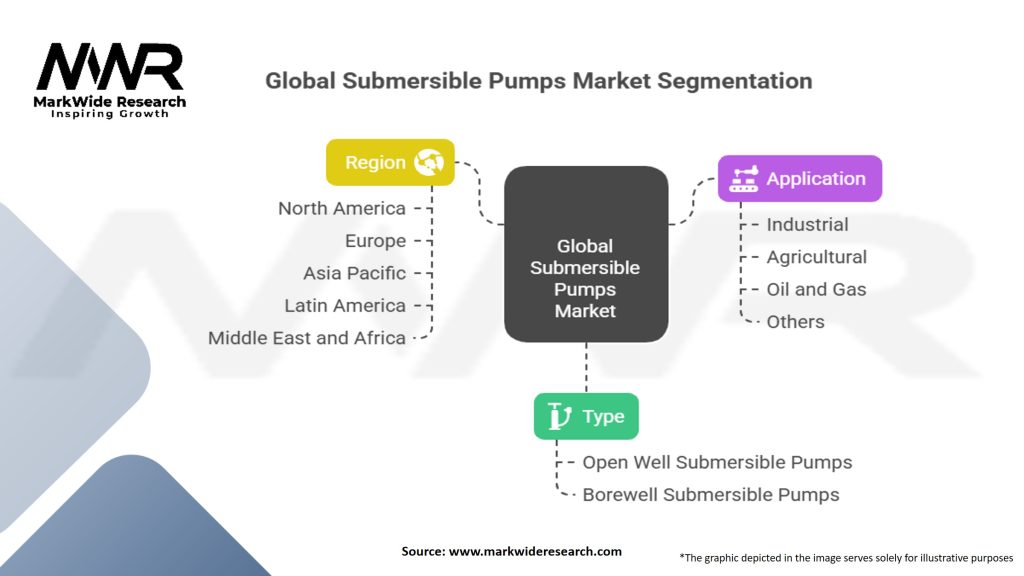 MWR
MarkWide Research
Inspiring Growth

Global Submersible Pumps Market Segmentation

Region
North America
Europe
Asia Pacific
Latin America
Middle East and Africa

Global Submersible Pumps Market

Application
Industrial
Agricultural
Oil and Gas
Others

Type
Open Well Submersible Pumps
Borewell Submersible Pumps

Source: www.markwideresearch.com

*The graphic depicted in the image serves solely for illustrative purposes